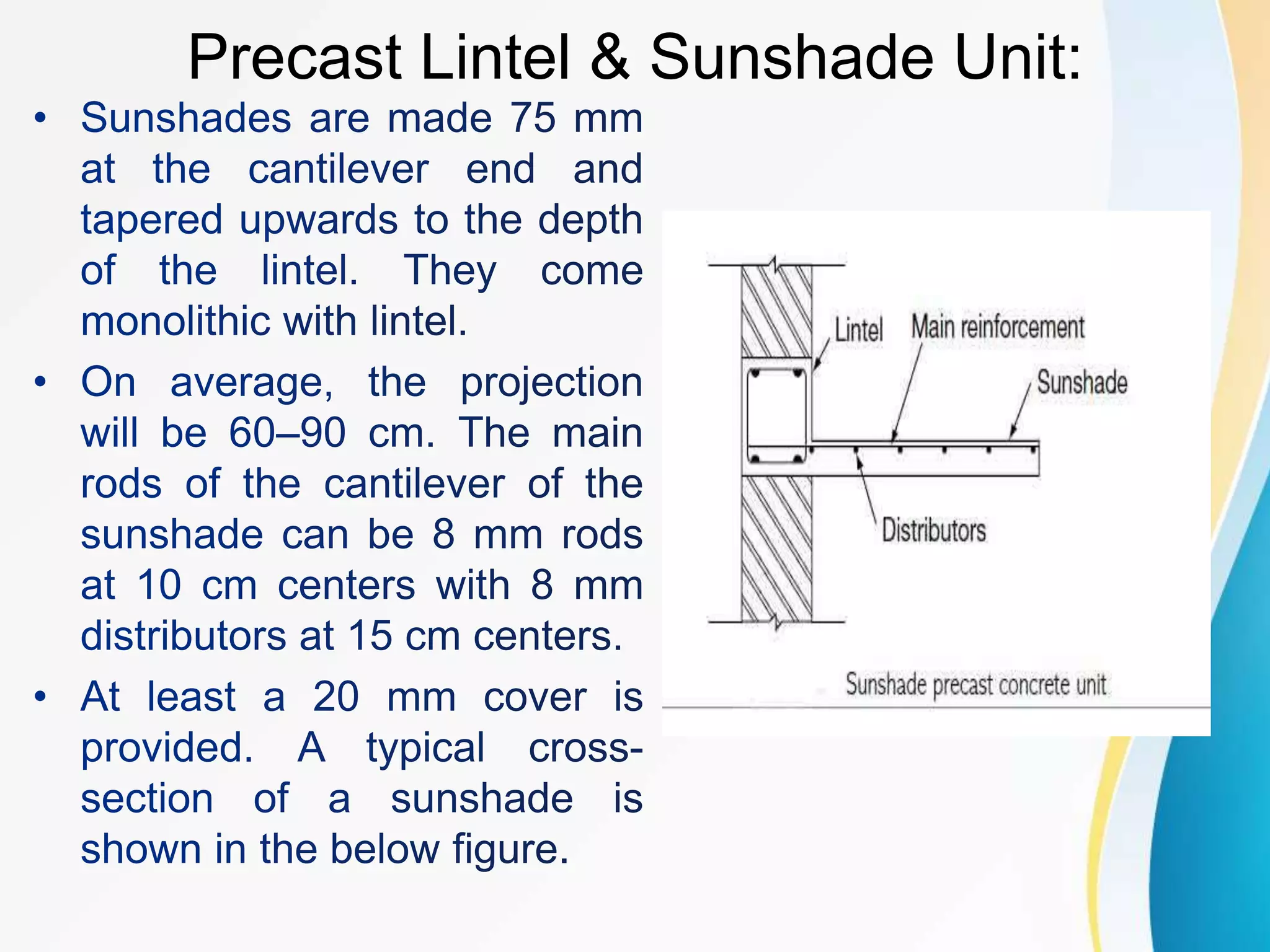 Precast Lintel & Sunshade Unit:

• Sunshades are made 75 mm at the cantilever end and tapered upwards to the depth of the lintel. They come monolithic with lintel.

• On average, the projection will be 60–90 cm. The main rods of the cantilever of the sunshade can be 8 mm rods at 10 cm centers with 8 mm distributors at 15 cm centers.

• At least a 20 mm cover is provided. A typical cross-section of a sunshade is shown in the below figure.

Lintel
Main reinforcement
Sunshade
Distributors
Sunshade precast concrete unit